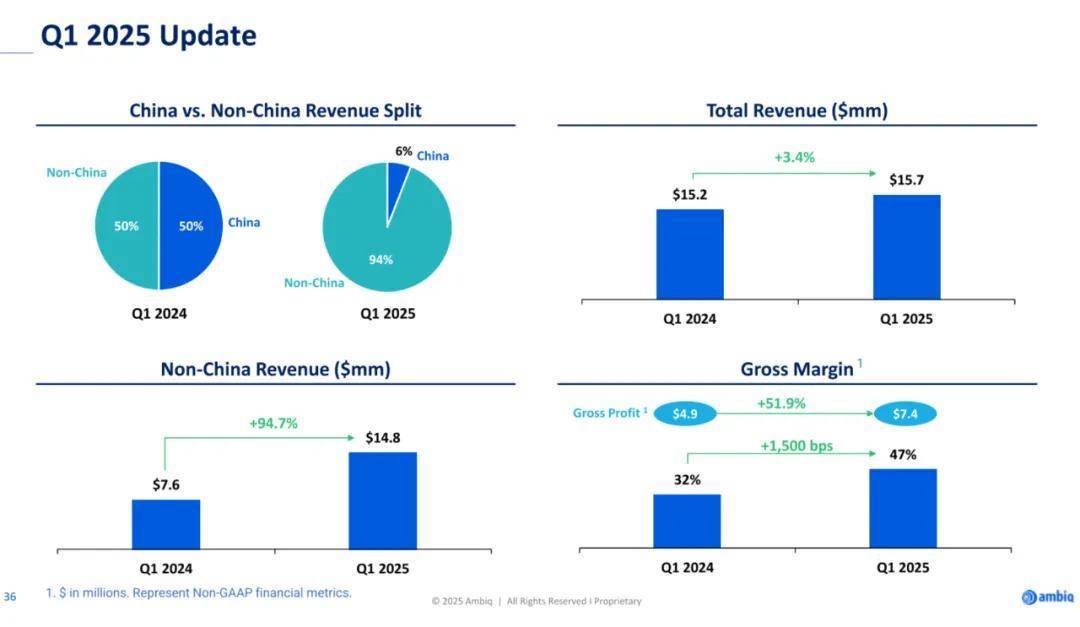 Q1 2025 Update

China vs. Non-China Revenue Split

Non-China
50%
50%
China
Q1 2024

6%
China
94%
Non-China
Q1 2025

Total Revenue ($mm)

+3.4%
$15.2
$15.7
Q1 2024
Q1 2025

Non-China Revenue ($mm)

+94.7%
$7.6
$14.8
Q1 2024
Q1 2025

Gross Margin $^1$

Gross Profit $^1$
$4.9
+51.9%
$7.4
+1,500 bps
32%
47%
Q1 2024
Q1 2025

36
1. $ in millions. Represent Non-GAAP financial metrics.
© 2025 Ambiq | All Rights Reserved I Proprietary
ambiq